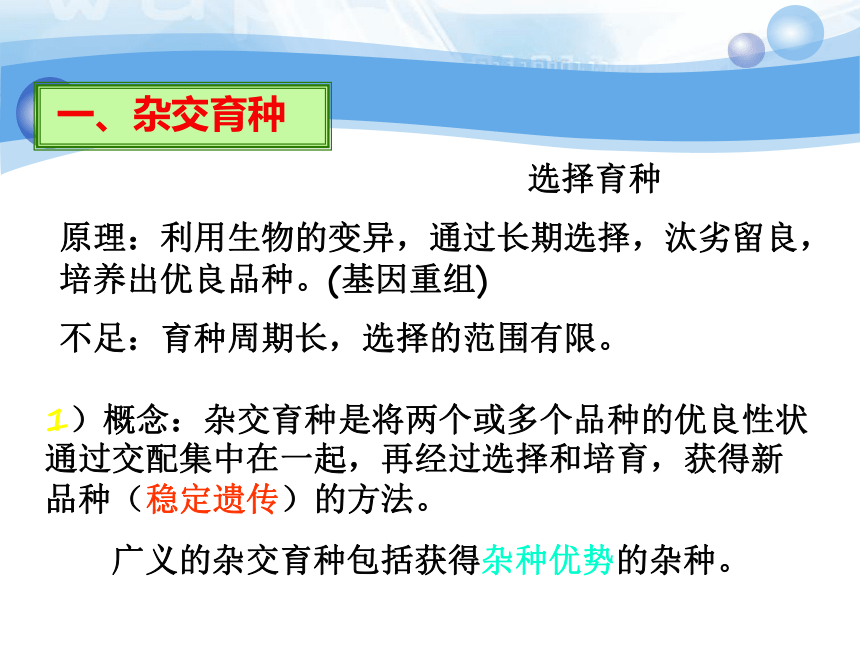 一、杂交育种

选择育种

原理：利用生物的变异，通过长期选择，汰劣留良，培养出优良品种。(基因重组)

不足：育种周期长，选择的范围有限。

1）概念：杂交育种是将两个或多个品种的优良性状通过交配集中在一起，再经过选择和培育，获得新品种（稳定遗传）的方法。

广义的杂交育种包括获得杂种优势的杂种。